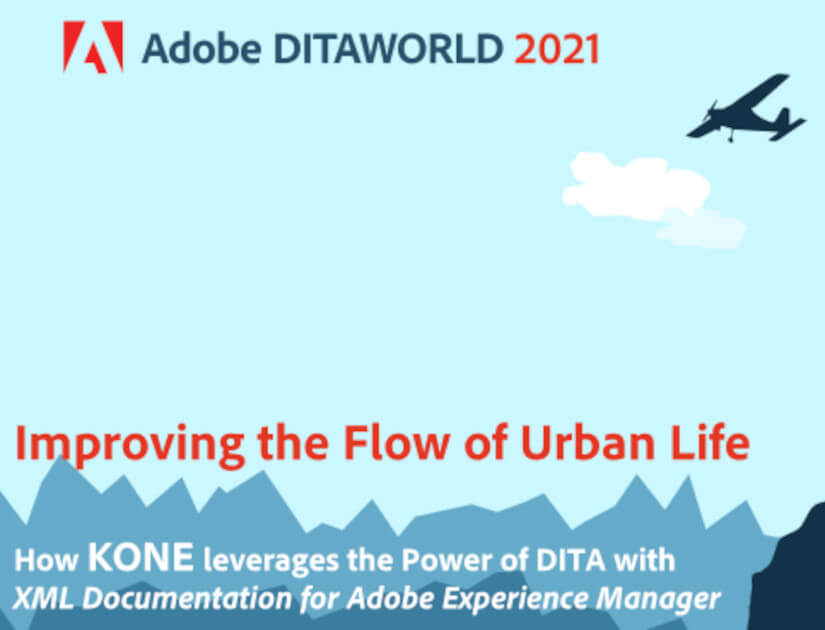 Adobe DITAWORLD 2021

Improving the Flow of Urban Life

How KONE leverages the Power of DITA with XML Documentation for Adobe Experience Manager